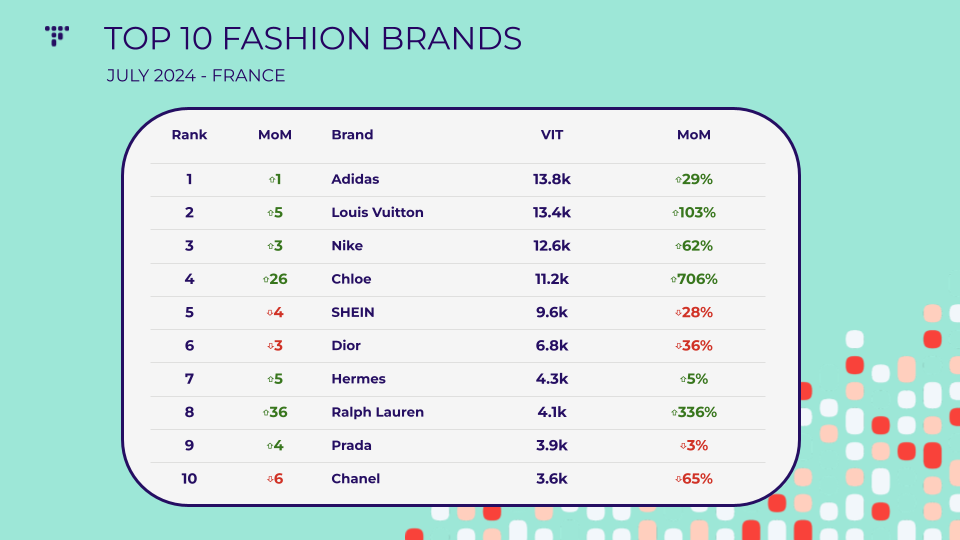 TOP 10 FASHION BRANDS

JULY 2024 - FRANCE

| Rank | MoM | Brand | VIT | MoM |
|---|---|---|---|---|
| 1 | ⇧1 | Adidas | 13.8k | ⇧29% |
| 2 | ⇧5 | Louis Vuitton | 13.4k | ⇧103% |
| 3 | ⇧3 | Nike | 12.6k | ⇧62% |
| 4 | ⇧26 | Chloe | 11.2k | ⇧706% |
| 5 | ⇩4 | SHEIN | 9.6k | ⇩28% |
| 6 | ⇩3 | Dior | 6.8k | ⇩36% |
| 7 | ⇧5 | Hermes | 4.3k | ⇧5% |
| 8 | ⇧36 | Ralph Lauren | 4.1k | ⇧336% |
| 9 | ⇧4 | Prada | 3.9k | ⇩3% |
| 10 | ⇩6 | Chanel | 3.6k | ⇩65% |